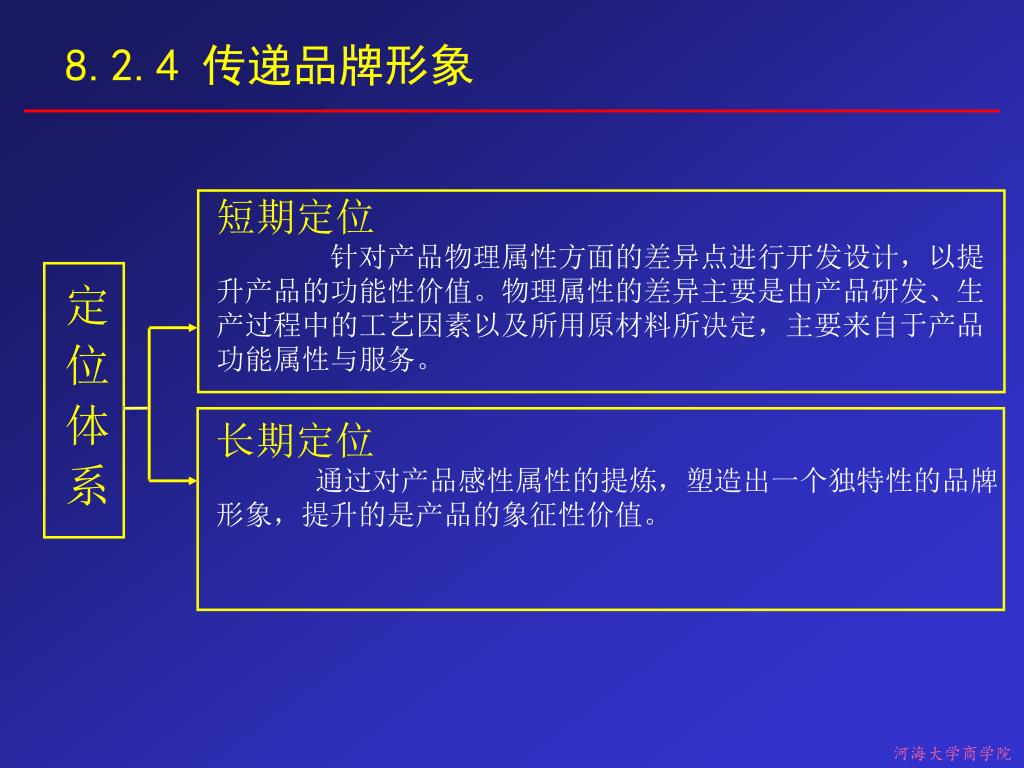 8.2.4 传递品牌形象

定位体系

短期定位

针对产品物理属性方面的差异点进行开发设计，以提升产品的功能性价值。物理属性的差异主要是由产品研发、生产过程中的工艺因素以及所用原材料所决定，主要来自于产品功能属性与服务。

长期定位

通过对产品感性属性的提炼，塑造出一个独特性的品牌形象，提升的是产品的象征性价值。

河海大学商学院